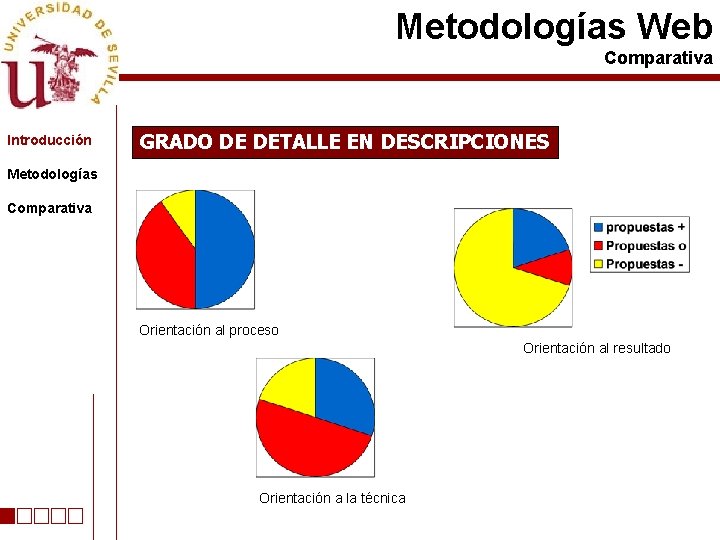 UNIVERSIDAD DE SEVILLA

Metodologías Web
Comparativa

Introducción
Metodologías
Comparativa

GRADO DE DETALLE EN DESCRIPCIONES

Orientación al proceso

propuestas +
Propuestas o
Propuestas -

Orientación al resultado

Orientación a la técnica